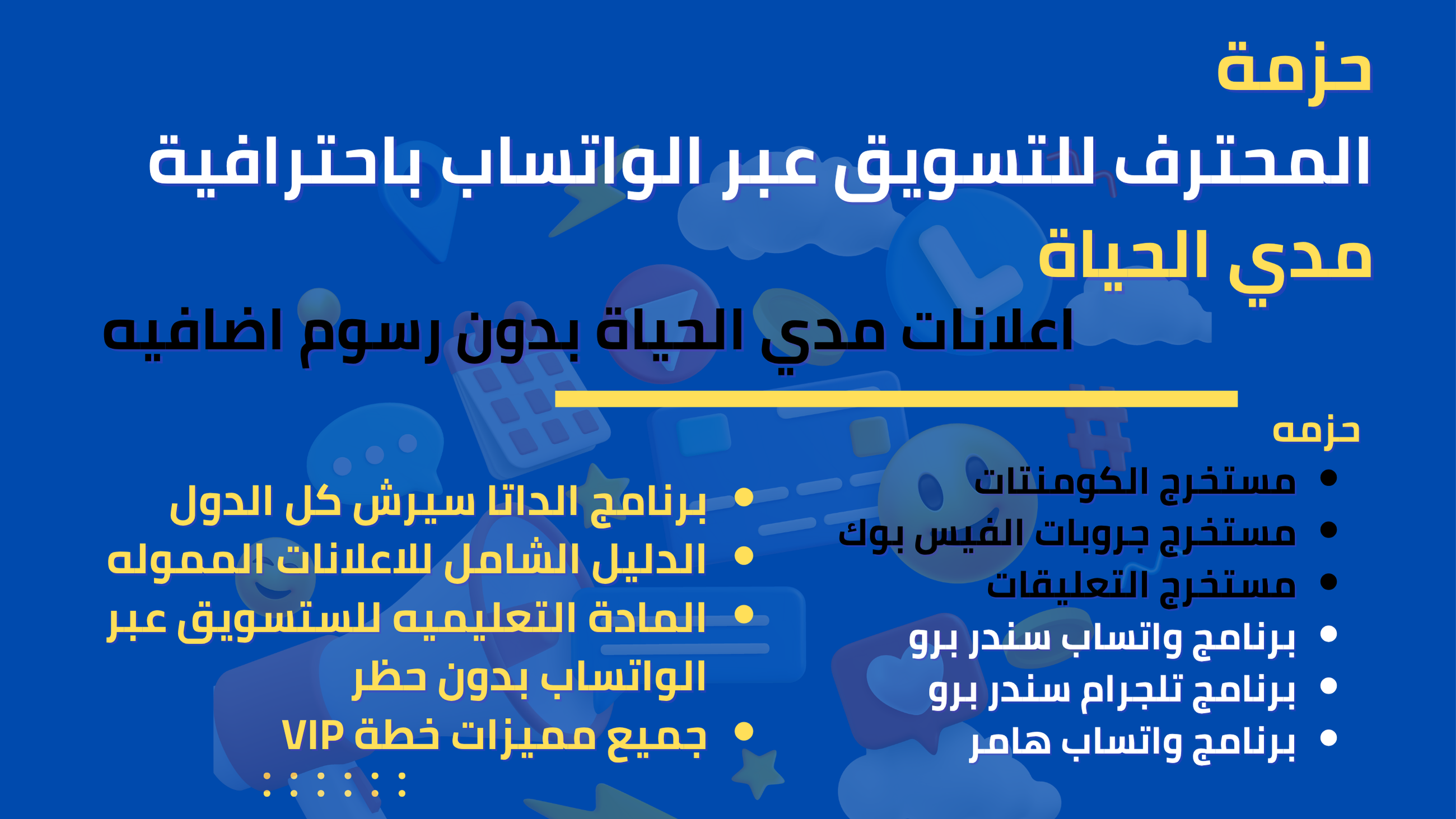 حزمة
المحترف للتسويق عبر الواتساب باحترافية
مدي الحياة
اعلانات مدي الحياة بدون رسوم اضافيه

حزمه
- مستخرج الكومنتات
- مستخرج جروبات الفيس بوك
- مستخرج التعليقات
- برنامج واتساب سندر برو
- برنامج تلجرام سندر برو
- برنامج واتساب هامر

- برنامج الداتا سيرش كل الدول
- الدليل الشامل للاعلانات المموله
- المادة التعليميه للستسويق عبر الواتساب بدون حظر
- جميع مميزات خطة VIP